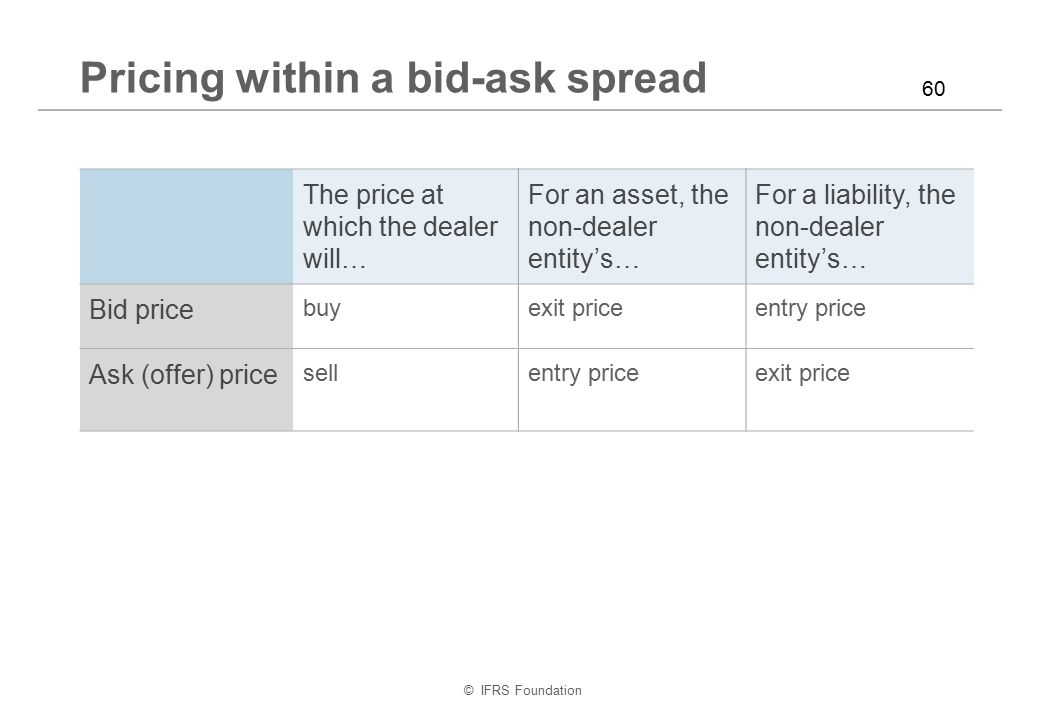 Pricing within a bid-ask spread

60

| | The price at which the dealer will… | For an asset, the non-dealer entity’s… | For a liability, the non-dealer entity’s… |
|---|---|---|---|
| Bid price | buy | exit price | entry price |
| Ask (offer) price | sell | entry price | exit price |

© IFRS Foundation